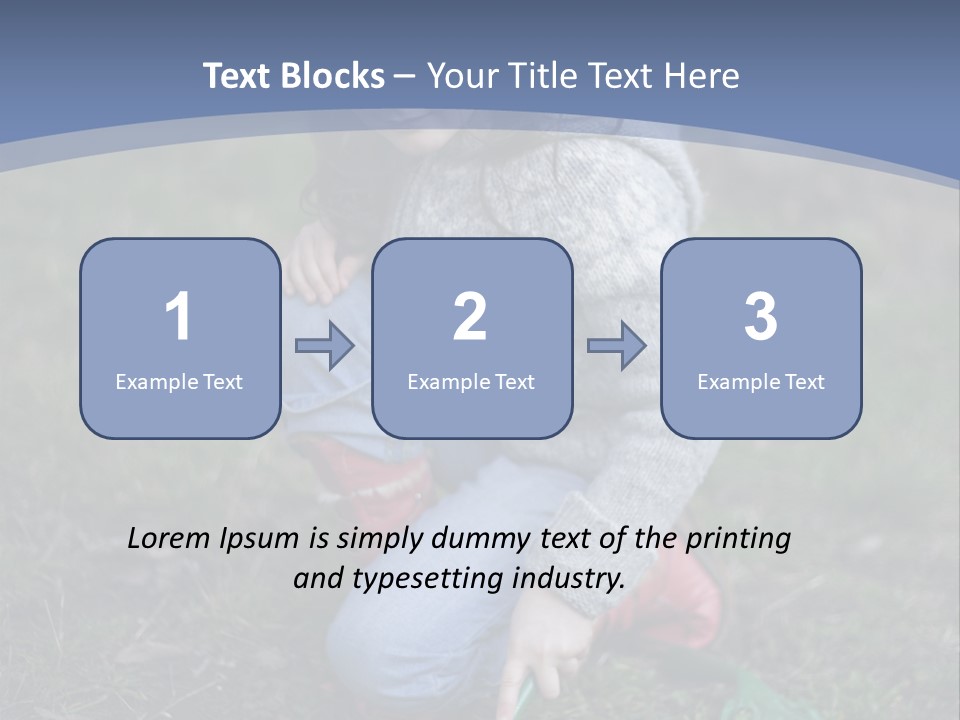 Text Blocks – Your Title Text Here

1
Example Text

2
Example Text

3
Example Text

Lorem Ipsum is simply dummy text of the printing and typesetting industry.